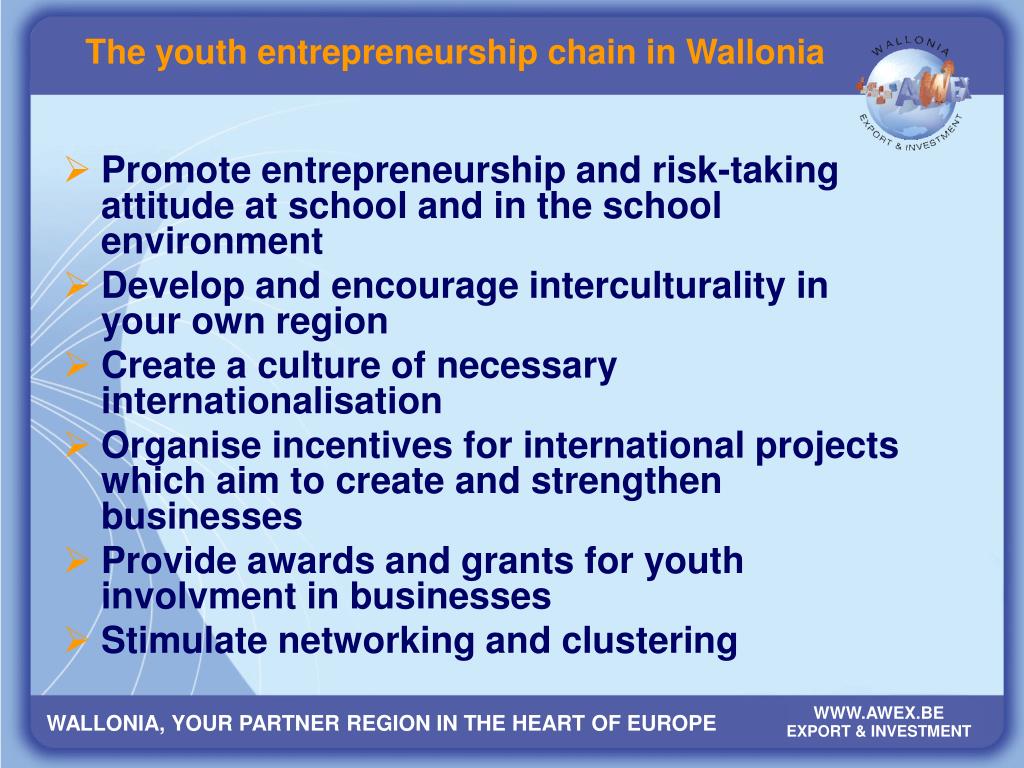 The youth entrepreneurship chain in Wallonia

WALLONIA
AWEX
EXPORT & INVESTMENT

➢ Promote entrepreneurship and risk-taking attitude at school and in the school environment
➢ Develop and encourage interculturality in your own region
➢ Create a culture of necessary internationalisation
➢ Organise incentives for international projects which aim to create and strengthen businesses
➢ Provide awards and grants for youth involvment in businesses
➢ Stimulate networking and clustering

WALLONIA, YOUR PARTNER REGION IN THE HEART OF EUROPE

WWW.AWEX.BE
EXPORT & INVESTMENT